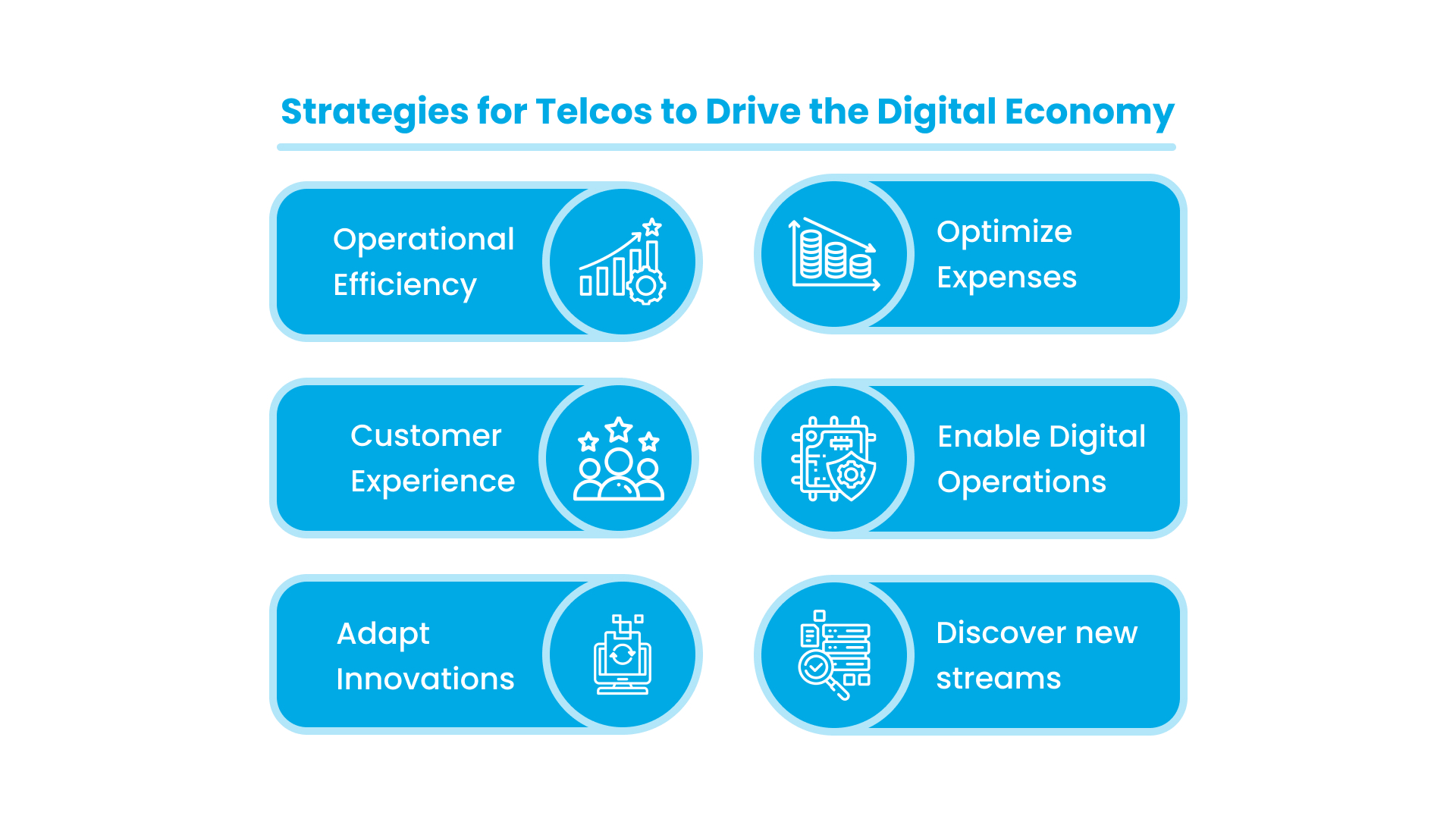 Strategies for Telcos to Drive the Digital Economy

Operational Efficiency

Optimize Expenses

Customer Experience

Enable Digital Operations

Adapt Innovations

Discover new streams